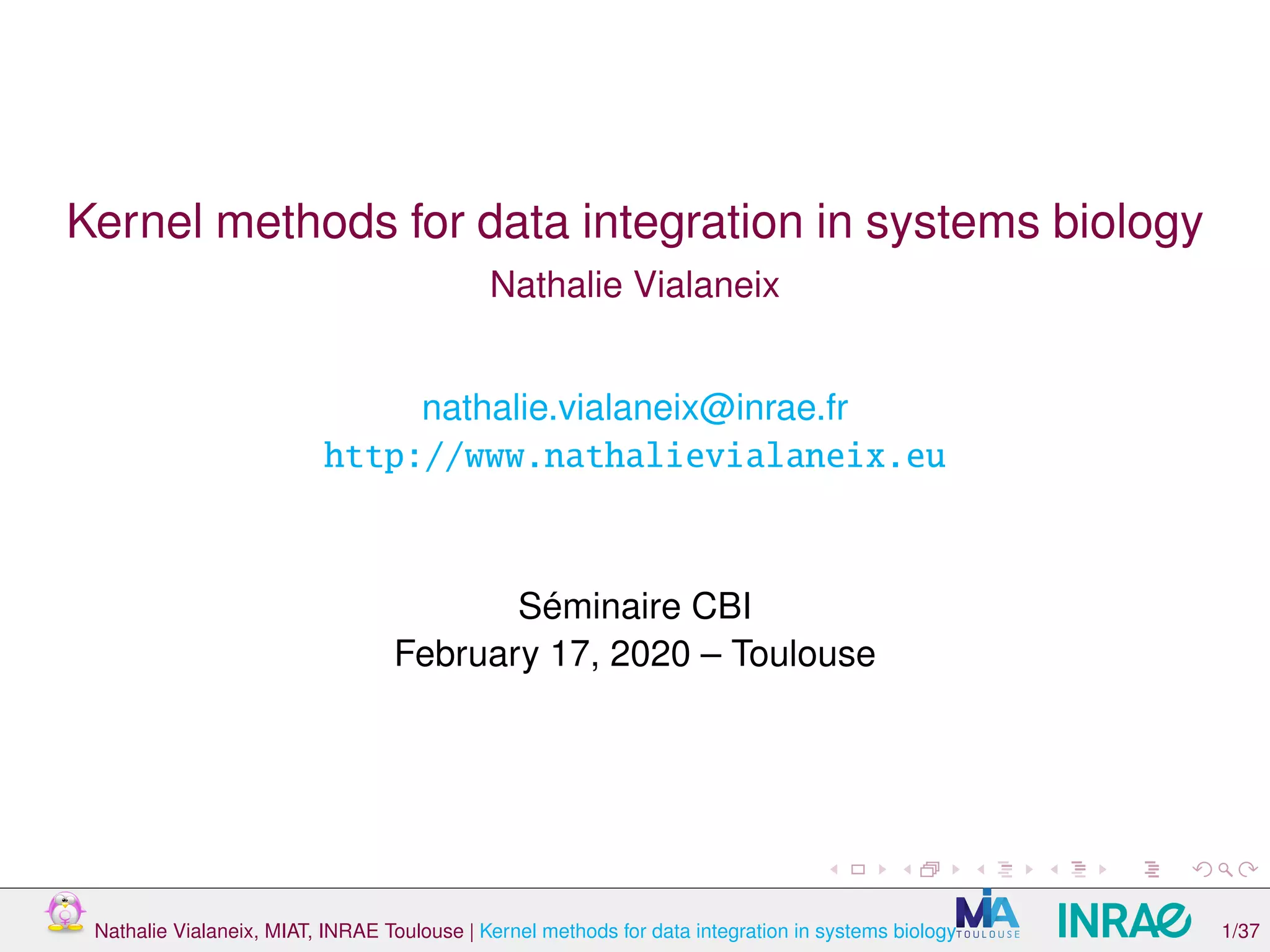 Kernel methods for data integration in systems biology

Nathalie Vialaneix

nathalie.vialaneix@inrae.fr
http://www.nathalievialaneix.eu

Séminaire CBI
February 17, 2020 – Toulouse

Nathalie Vialaneix, MIAT, INRAE Toulouse | Kernel methods for data integration in systems biology

MIA TOULOUSE

INRAE

1/37